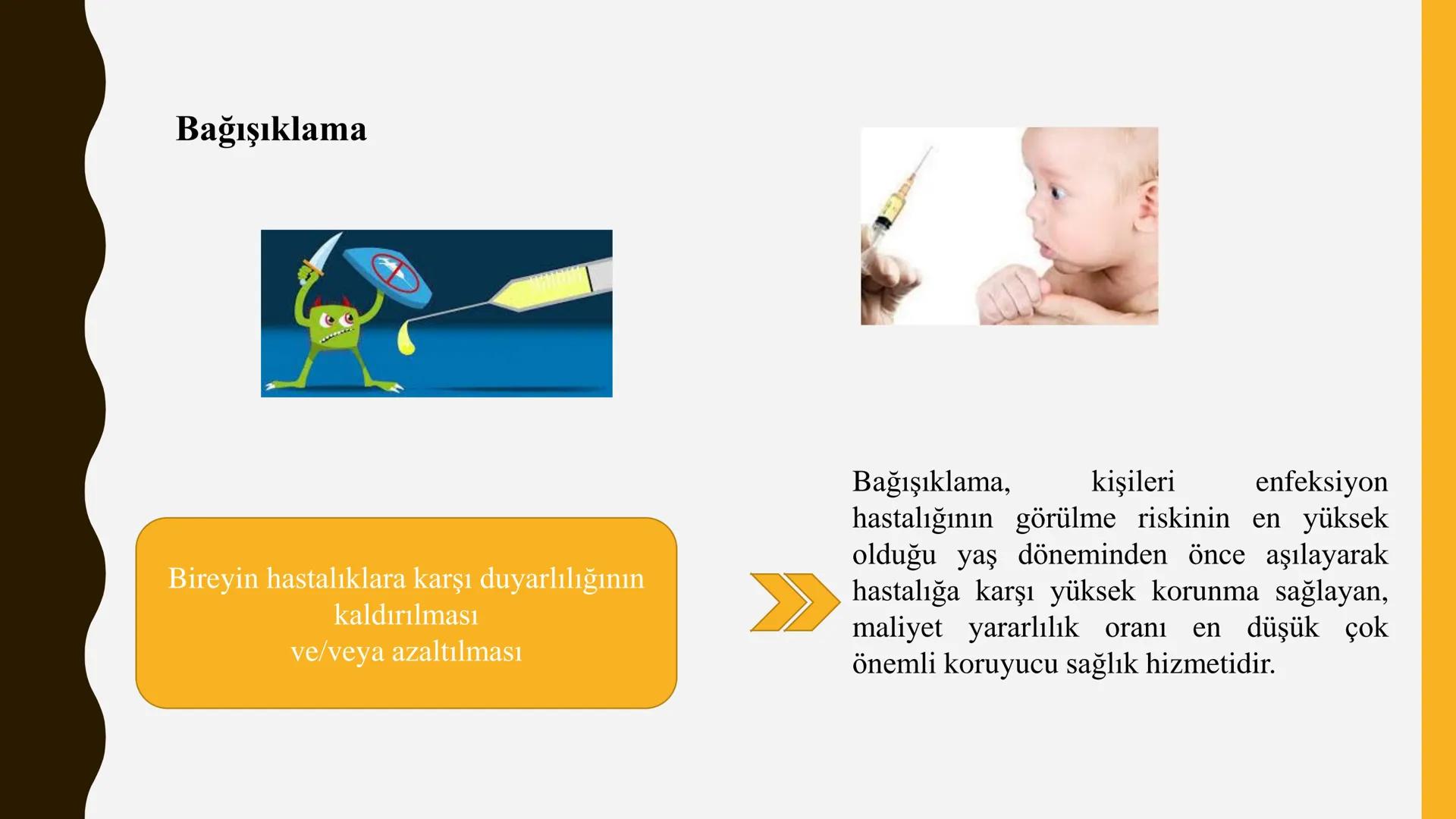 Bağışıklama

Bireyin hastalıklara karşı duyarlılığının kaldırılması
ve/veya azaltılması

Bağışıklama, kişileri enfeksiyon hastalığının görülme riskinin en yüksek olduğu yaş döneminden önce aşılayarak hastalığa karşı yüksek korunma sağlayan, maliyet yararlılık oranı en düşük çok önemli koruyucu sağlık hizmetidir.